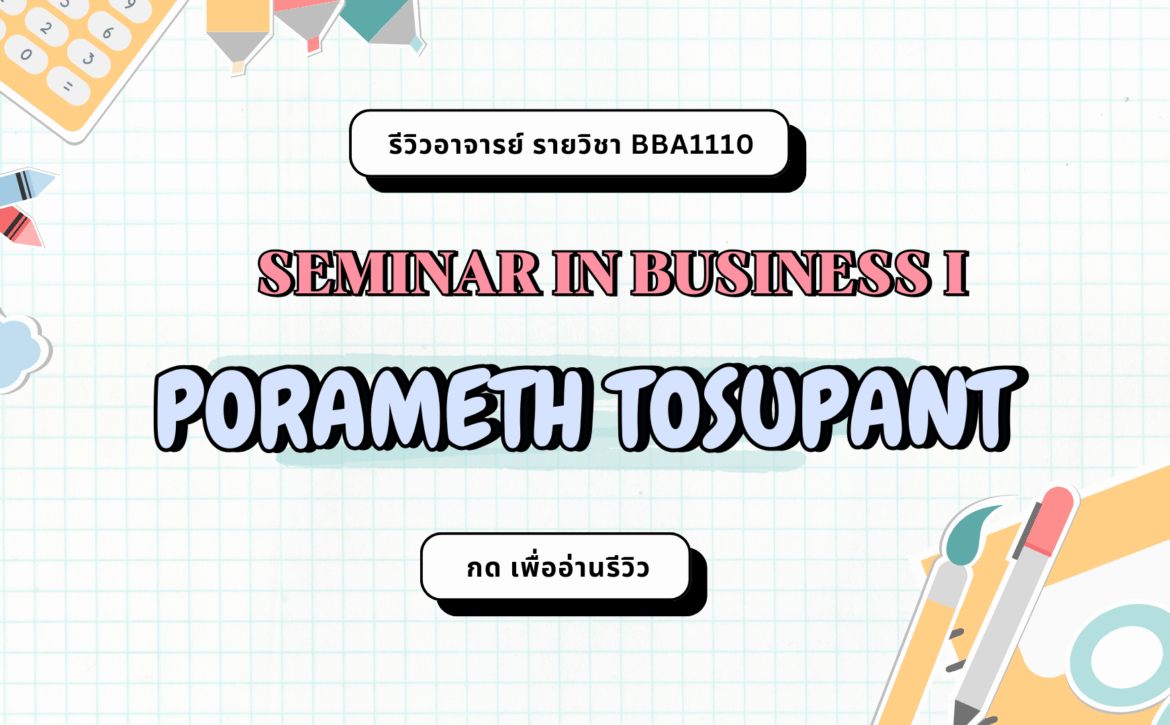 รีวิวอาจารย์ รายวิชา BBA1110

SEMINAR IN BUSINESS I

PORAMETH TOSUPANT

กด เพื่ออ่านรีวิว